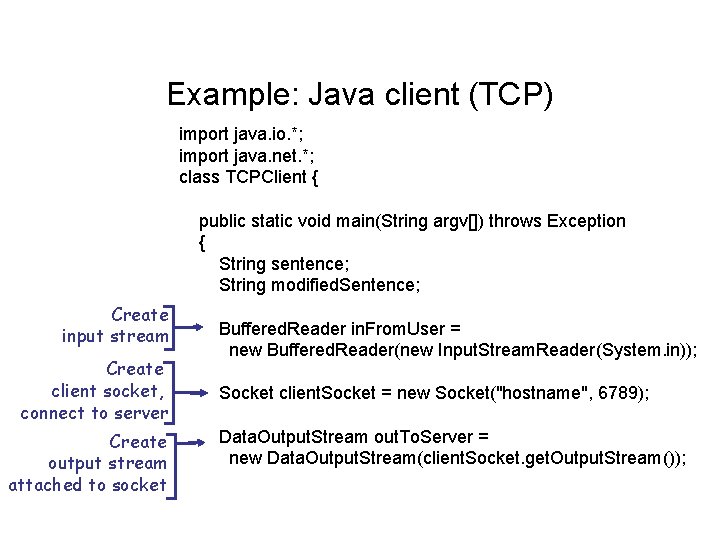 Example: Java client (TCP)

import java.io.*;
import java.net.*;
class TCPClient {

public static void main(String argv[]) throws Exception
{
String sentence;
String modifiedSentence;

Create input stream

BufferedReader inFromUser =
new BufferedReader(new InputStreamReader(System.in));

Create client socket, connect to server

Socket clientSocket = new Socket("hostname", 6789);

Create output stream attached to socket

DataOutputStream outToServer =
new DataOutputStream(clientSocket.getOutputStream());